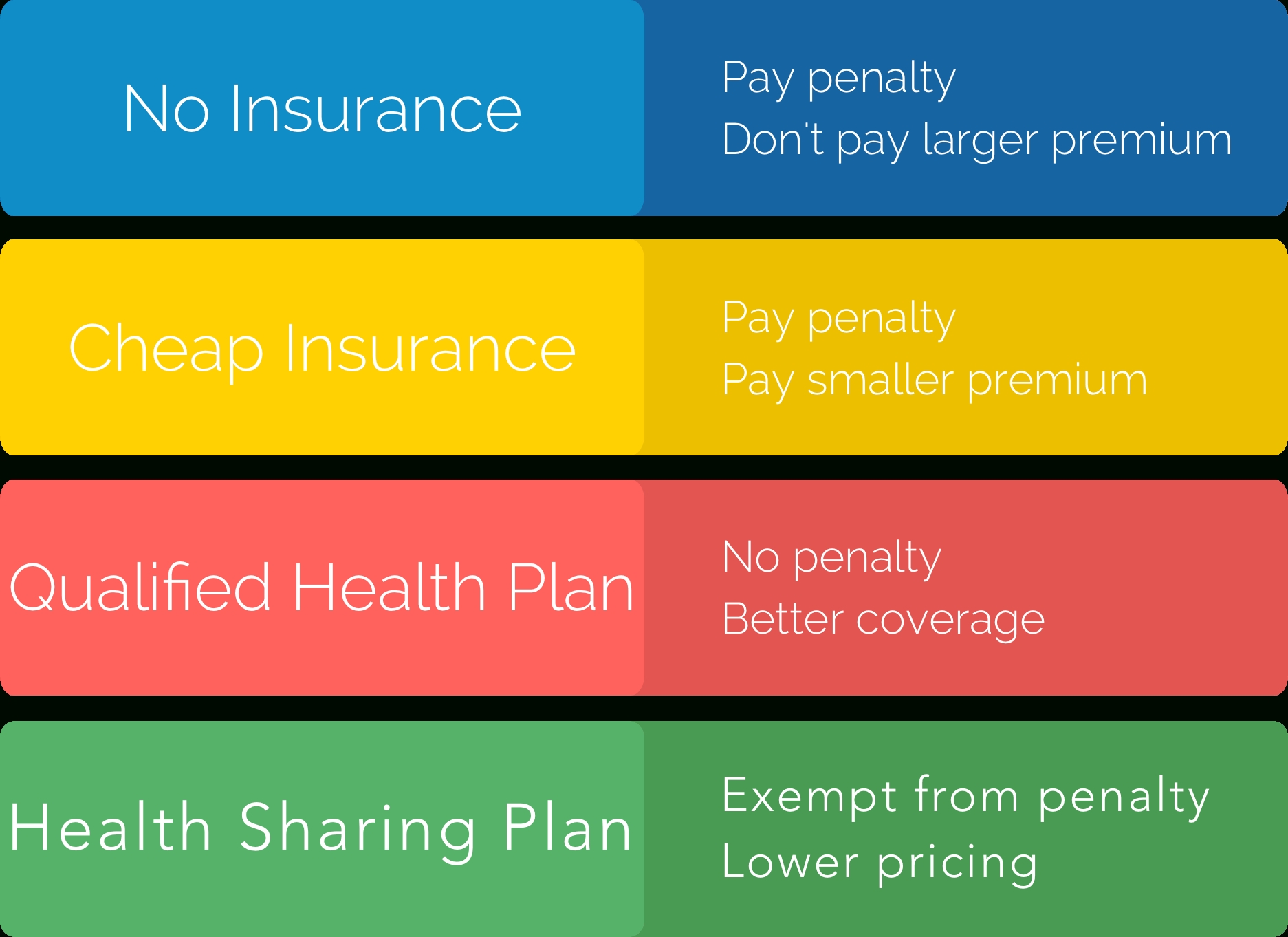 No Insurance

Pay penalty
Don't pay larger premium

Cheap Insurance

Pay penalty
Pay smaller premium

Qualified Health Plan

No penalty
Better coverage

Health Sharing Plan

Exempt from penalty
Lower pricing